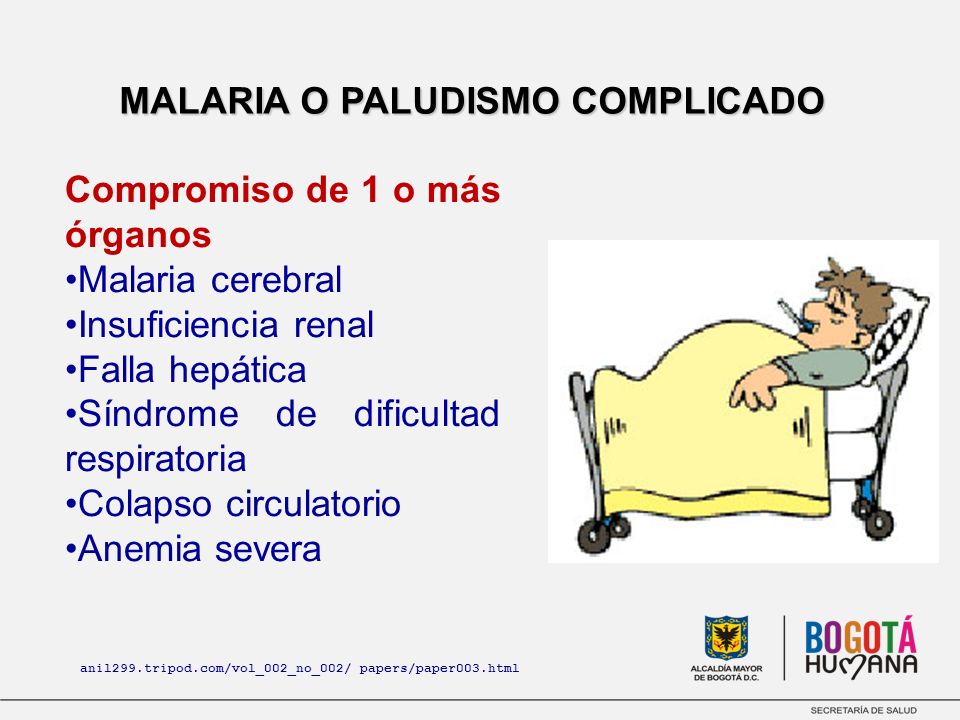 MALARIA O PALUDISMO COMPLICADO

Compromiso de 1 o más órganos

•Malaria cerebral
•Insuficiencia renal
•Falla hepática
•Síndrome de dificultad respiratoria
•Colapso circulatorio
•Anemia severa

anil299.tripod.com/vol_002_no_002/ papers/paper003.html

ALCALDÍA MAYOR DE BOGOTÁ D.C.

BOGOTÁ HUMANA

SECRETARÍA DE SALUD